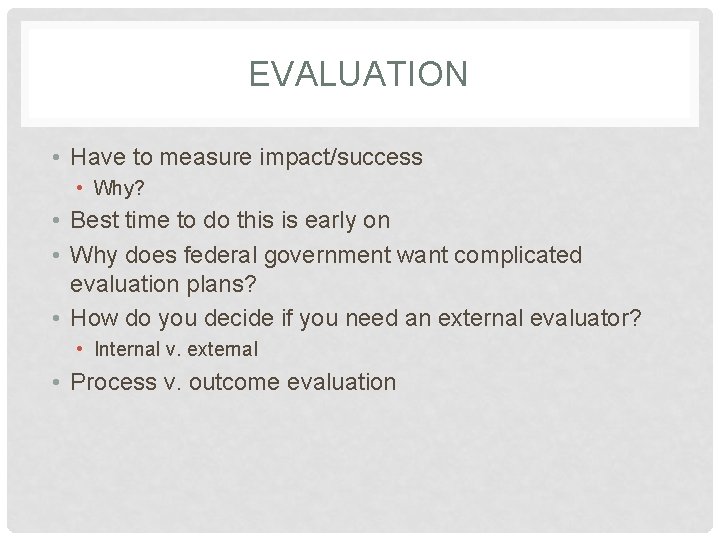 EVALUATION

• Have to measure impact/success
  • Why?
• Best time to do this is early on
• Why does federal government want complicated evaluation plans?
• How do you decide if you need an external evaluator?
  • Internal v. external
• Process v. outcome evaluation